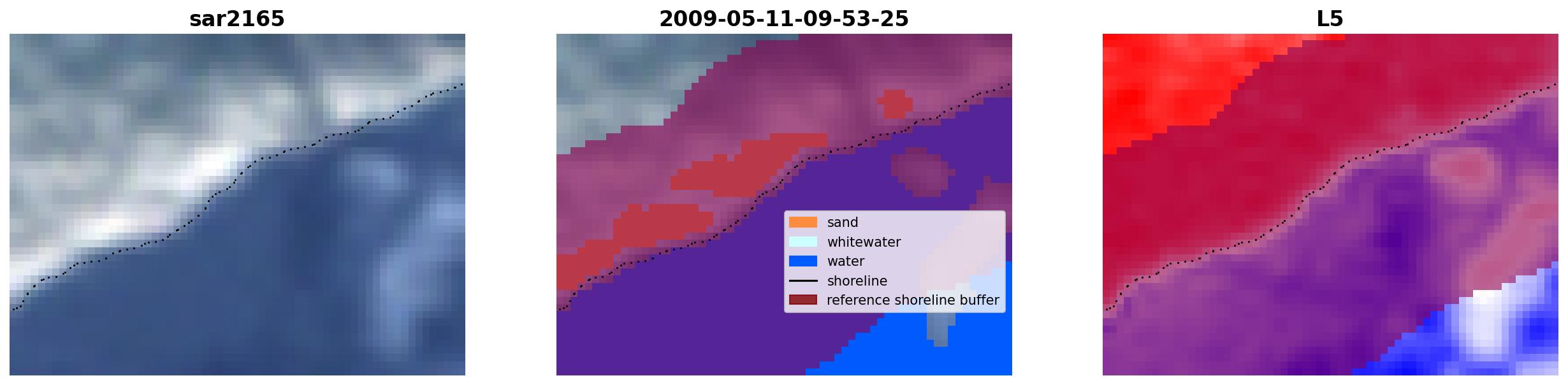 sar2165

2009-05-11-09-53-25

sand
whitewater
water
shoreline
reference shoreline buffer

L5